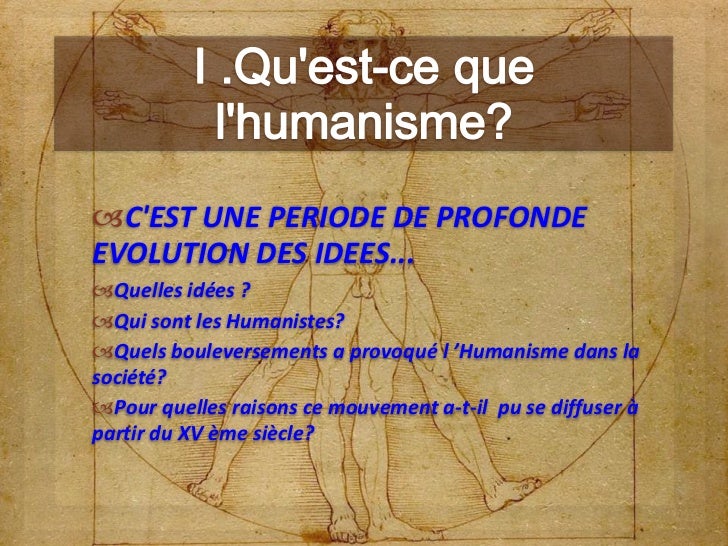 I .Qu'est-ce que l'humanisme?

C'EST UNE PERIODE DE PROFONDE EVOLUTION DES IDEES...

Quelles idées ?

Qui sont les Humanistes?

Quels bouleversements a provoqué l 'Humanisme dans la société?

Pour quelles raisons ce mouvement a-t-il pu se diffuser à partir du XV ème siècle?